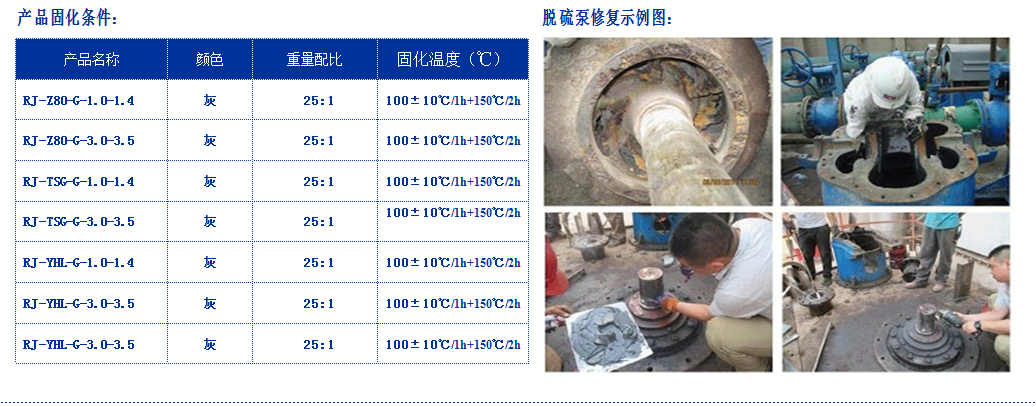 产品固化条件：

| 产品名称 | 颜色 | 重量配比 | 固化温度（℃） |
|---|---|---|---|
| RJ-Z80-G-1.0-1.4 | 灰 | 25：1 | 100±10℃/1h+150℃/2h |
| RJ-Z80-G-3.0-3.5 | 灰 | 25：1 | 100±10℃/1h+150℃/2h |
| RJ-TSG-G-1.0-1.4 | 灰 | 25：1 | 100±10℃/1h+150℃/2h |
| RJ-TSG-G-3.0-3.5 | 灰 | 25：1 | 100±10℃/1h+150℃/2h |
| RJ-YHL-G-1.0-1.4 | 灰 | 25：1 | 100±10℃/1h+150℃/2h |
| RJ-YHL-G-3.0-3.5 | 灰 | 25：1 | 100±10℃/1h+150℃/2h |
| RJ-YHL-G-3.0-3.5 | 灰 | 25：1 | 100±10℃/1h+150℃/2h |

脱硫泵修复示例图：